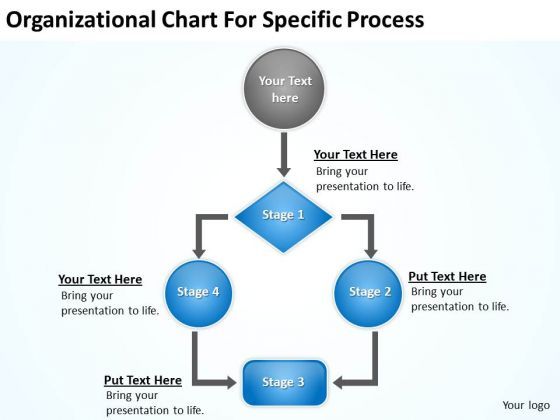 Organizational Chart For Specific Process

Your Text here

Your Text Here
Bring your presentation to life.

Stage 1

Your Text Here
Bring your presentation to life.

Stage 4

Stage 2

Put Text Here
Bring your presentation to life.

Put Text Here
Bring your presentation to life.

Stage 3

Your logo